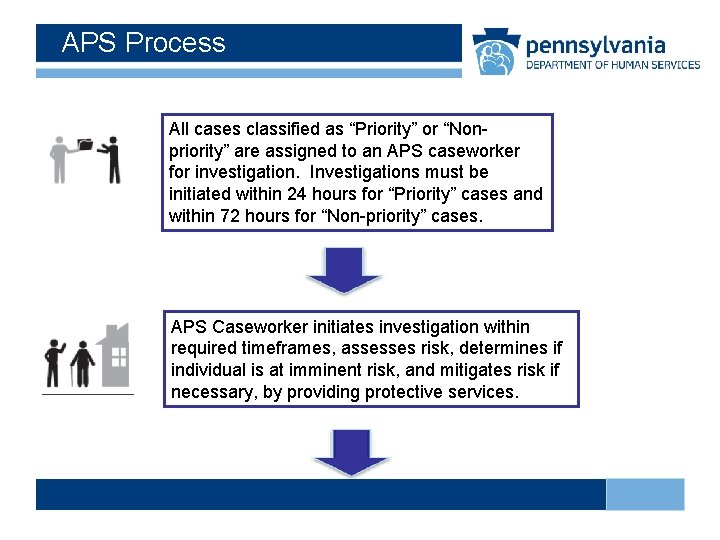 APS Process

pennsylvania
DEPARTMENT OF HUMAN SERVICES

All cases classified as “Priority” or “Non-priority” are assigned to an APS caseworker for investigation. Investigations must be initiated within 24 hours for “Priority” cases and within 72 hours for “Non-priority” cases.

APS Caseworker initiates investigation within required timeframes, assesses risk, determines if individual is at imminent risk, and mitigates risk if necessary, by providing protective services.